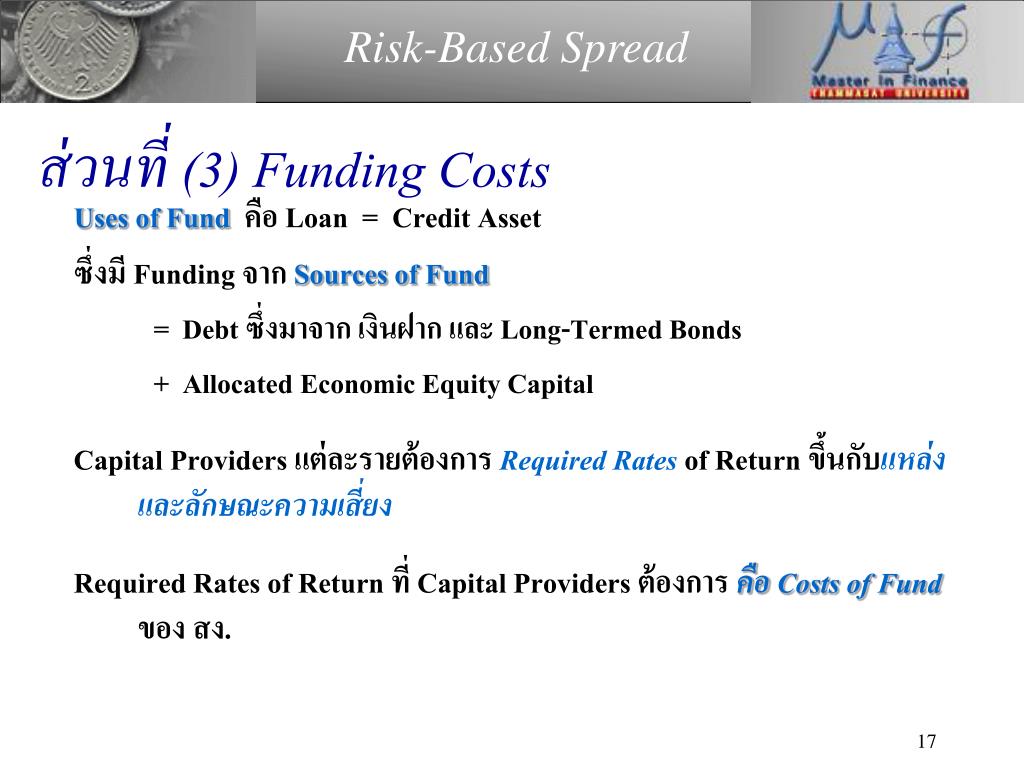 Risk-Based Spread

Master in Finance
THAMMASAT UNIVERSITY

ส่วนที่ (3) Funding Costs

Uses of Fund คือ Loan = Credit Asset

ซึ่งมี Funding จาก Sources of Fund

= Debt ซึ่งมาจาก เงินฝาก และ Long-Termed Bonds

+ Allocated Economic Equity Capital

Capital Providers แต่ละรายต้องการ Required Rates of Return ขึ้นกับแหล่งและลักษณะความเสี่ยง

Required Rates of Return ที่ Capital Providers ต้องการ คือ Costs of Fund ของ สง.

17